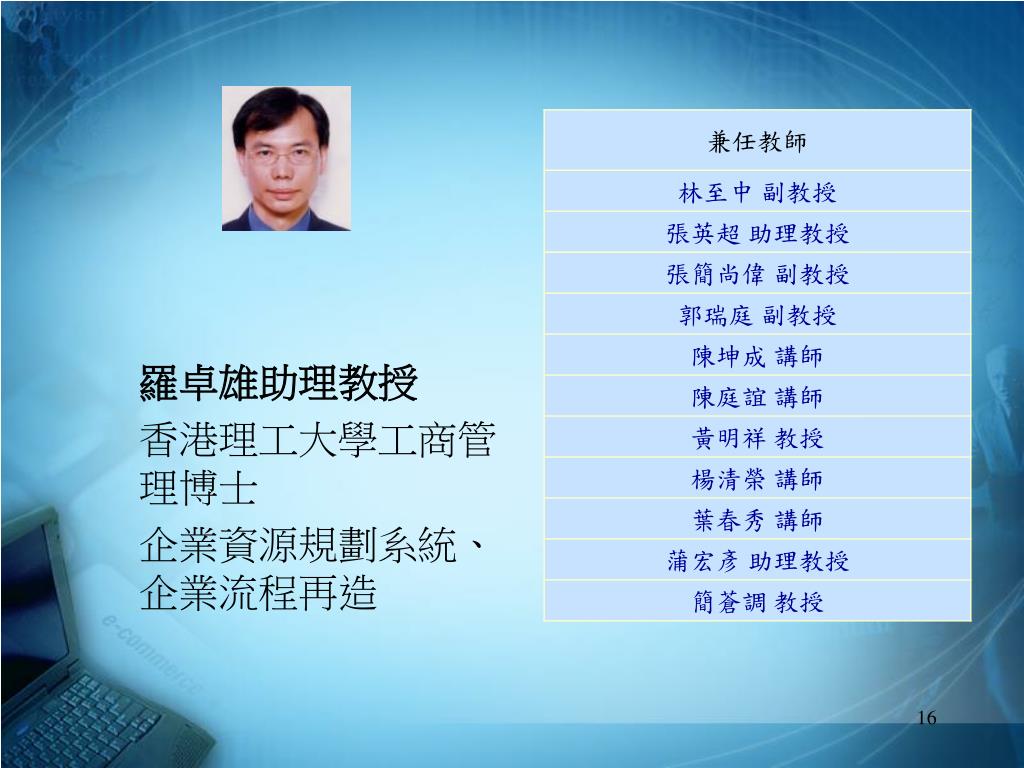 羅卓雄助理教授

香港理工大學工商管理博士

企業資源規劃系統、企業流程再造

| 兼任教師 |
|---|
| 林至中 副教授 |
| 張英超 助理教授 |
| 張簡尚偉 副教授 |
| 郭瑞庭 副教授 |
| 陳坤成 講師 |
| 陳庭誼 講師 |
| 黃明祥 教授 |
| 楊清榮 講師 |
| 葉春秀 講師 |
| 蒲宏彥 助理教授 |
| 簡蒼調 教授 |

e-commerce

16